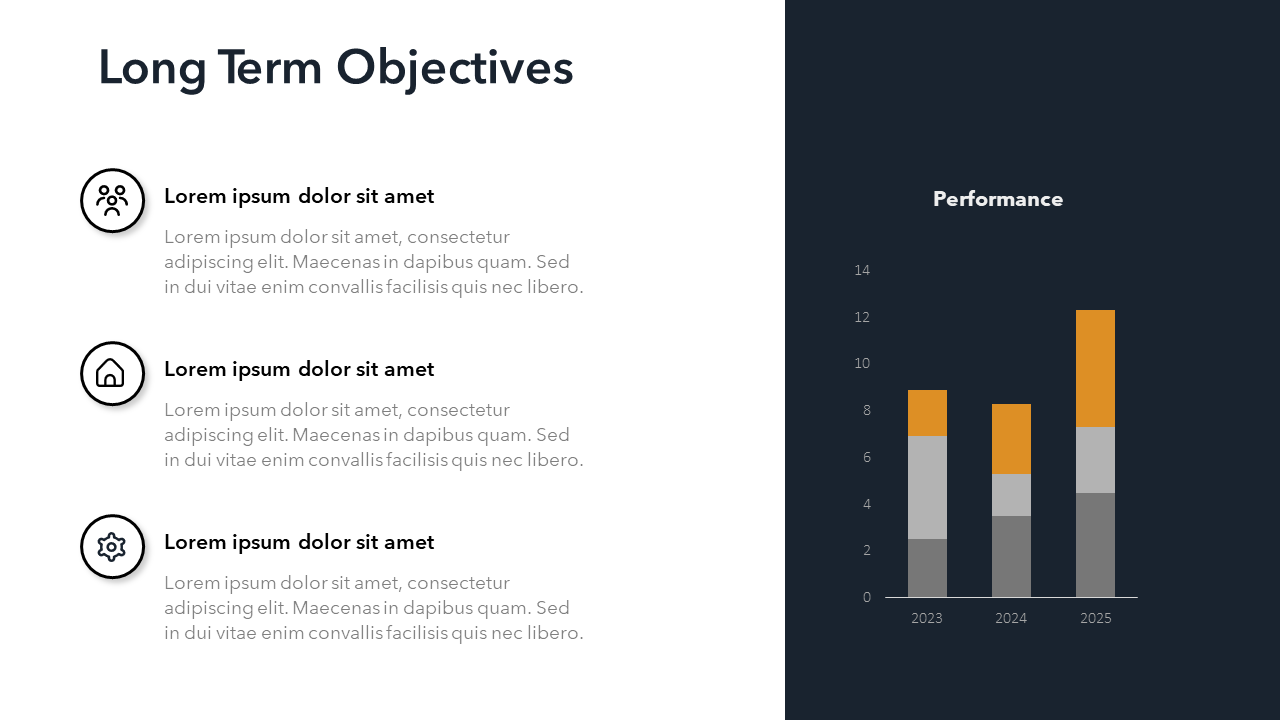 Long Term Objectives

Lorem ipsum dolor sit amet

Lorem ipsum dolor sit amet, consectetur adipiscing elit. Maecenas in dapibus quam. Sed in dui vitae enim convallis facilisis quis nec libero.

Lorem ipsum dolor sit amet

Lorem ipsum dolor sit amet, consectetur adipiscing elit. Maecenas in dapibus quam. Sed in dui vitae enim convallis facilisis quis nec libero.

Lorem ipsum dolor sit amet

Lorem ipsum dolor sit amet, consectetur adipiscing elit. Maecenas in dapibus quam. Sed in dui vitae enim convallis facilisis quis nec libero.

Performance

14
12
10
8
6
4
2
0

2023 2024 2025